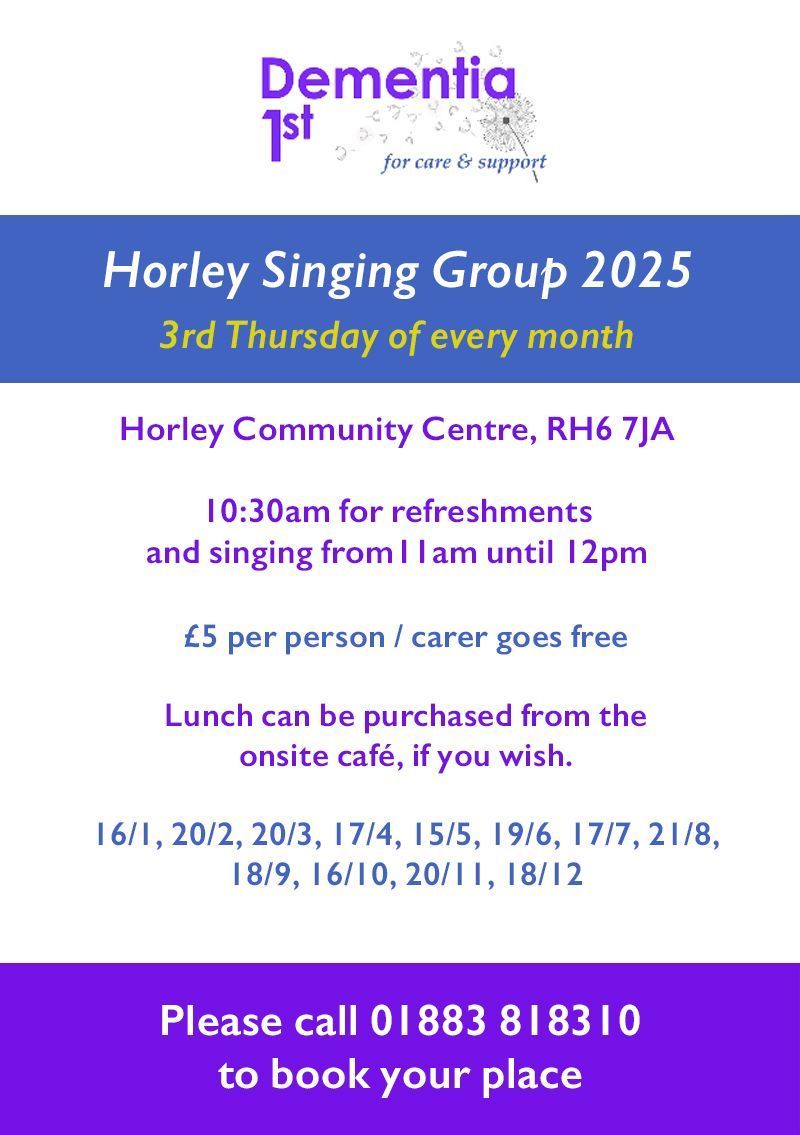 Dementia 1st
for care & support

Horley Singing Group 2025
3rd Thursday of every month

Horley Community Centre, RH6 7JA

10:30am for refreshments
and singing from11am until 12pm

£5 per person / carer goes free

Lunch can be purchased from the onsite café, if you wish.

16/1, 20/2, 20/3, 17/4, 15/5, 19/6, 17/7, 21/8, 18/9, 16/10, 20/11, 18/12

Please call 01883 818310
to book your place